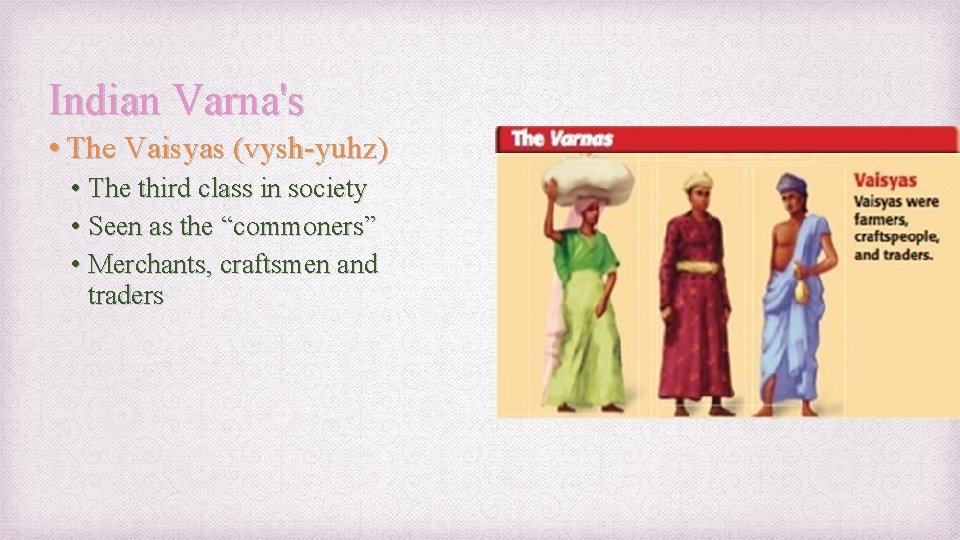 Indian Varna's

• The Vaisyas (vysh-yuhz)
• The third class in society
• Seen as the "commoners"
• Merchants, craftsmen and traders

The Varnas

Vaisyas
Vaisyas were farmers, craftspeople, and traders.